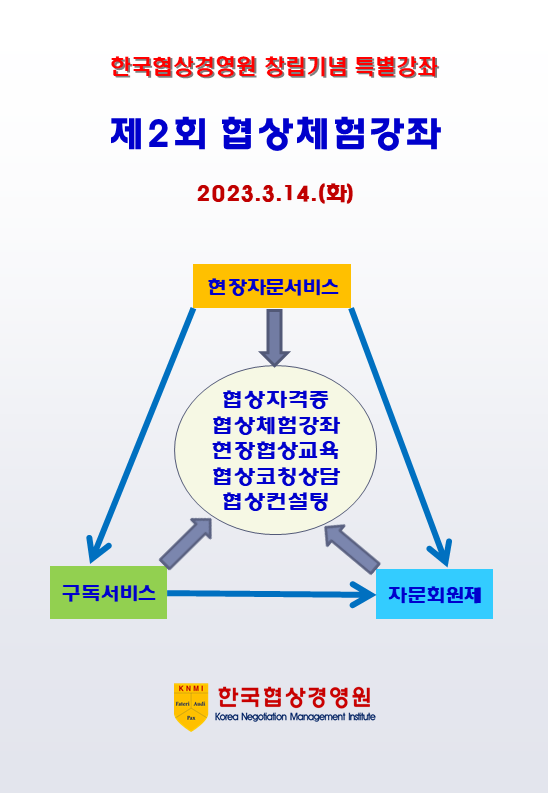 한국협상경영원 창립기념 특별강좌

제2회 협상체험강좌

2023.3.14.(화)

현장자문서비스

협상자격증
협상체험강좌
현장협상교육
협상코칭상담
협상컨설팅

구독서비스

자문회원제

KNMI
Fateri Audi Pax

한국협상경영원
Korea Negotiation Management Institute